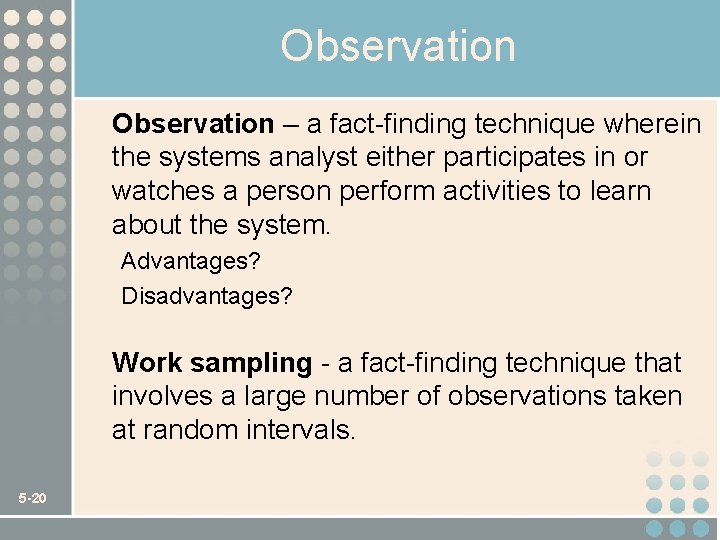 Observation

Observation – a fact-finding technique wherein the systems analyst either participates in or watches a person perform activities to learn about the system.

Advantages?

Disadvantages?

Work sampling - a fact-finding technique that involves a large number of observations taken at random intervals.

5-20